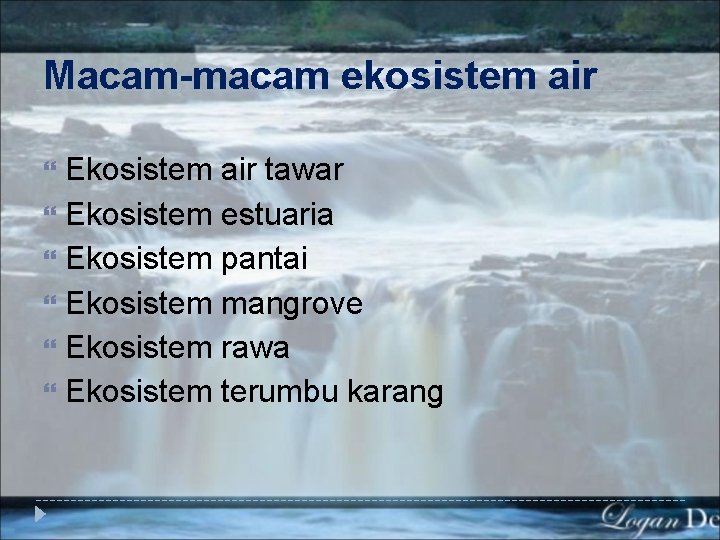 Macam-macam ekosistem air

Ekosistem air tawar
Ekosistem estuaria
Ekosistem pantai
Ekosistem mangrove
Ekosistem rawa
Ekosistem terumbu karang

Logan De